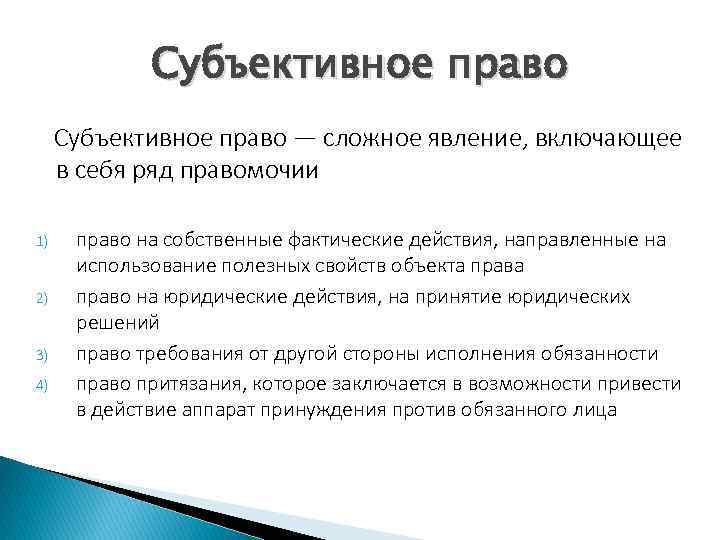 Субъективное право

Субъективное право — сложное явление, включающее в себя ряд правомочии

1) право на собственные фактические действия, направленные на использование полезных свойств объекта права
2) право на юридические действия, на принятие юридических решений
3) право требования от другой стороны исполнения обязанности
4) право притязания, которое заключается в возможности привести в действие аппарат принуждения против обязанного лица